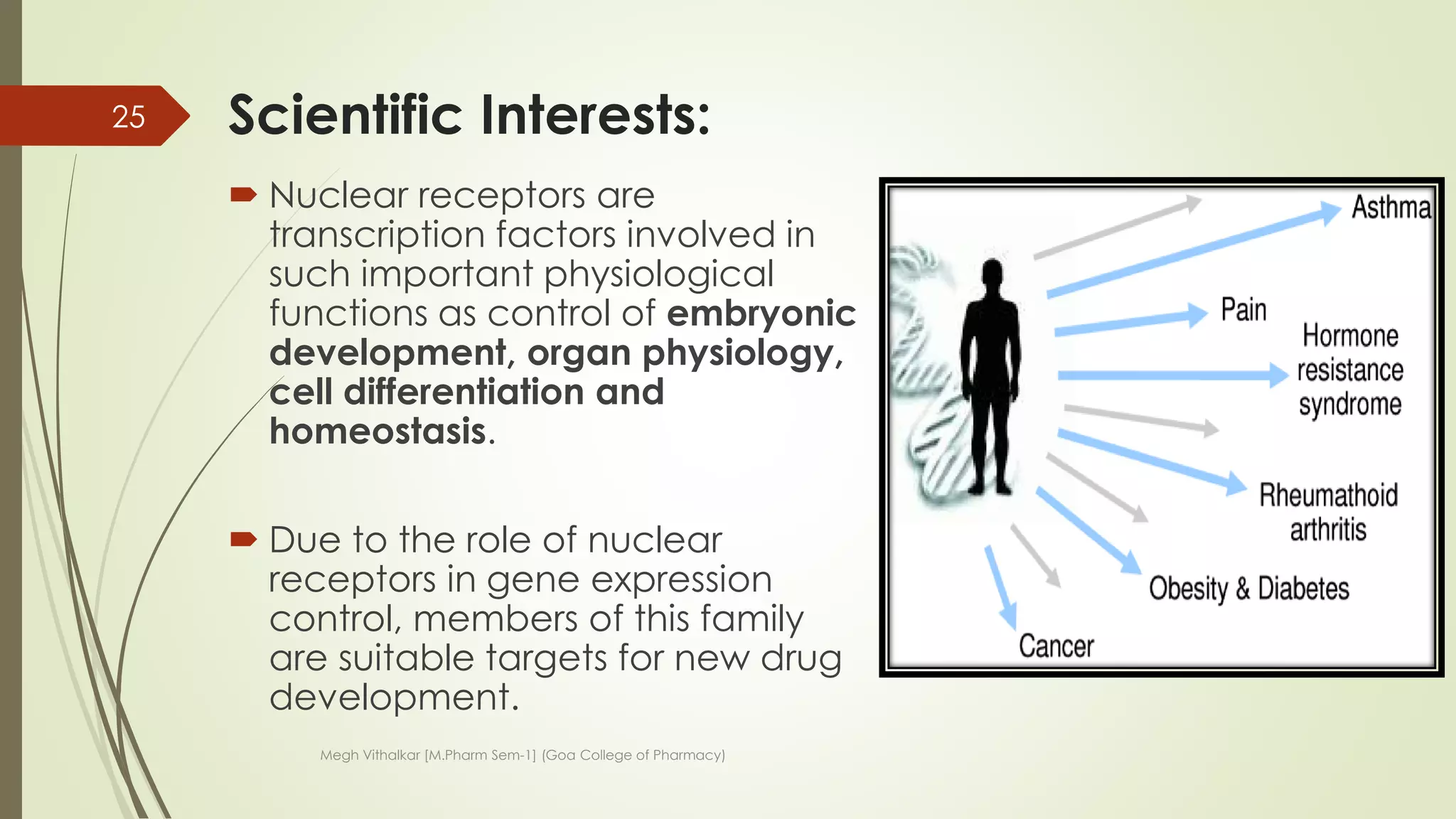 25

Scientific Interests:

Nuclear receptors are transcription factors involved in such important physiological functions as control of embryonic development, organ physiology, cell differentiation and homeostasis.

Due to the role of nuclear receptors in gene expression control, members of this family are suitable targets for new drug development.

Asthma

Pain

Hormone resistance syndrome

Rheumathoid arthritis

Obesity & Diabetes

Cancer

Megh Vithalkar [M.Pharm Sem-1] (Goa College of Pharmacy)